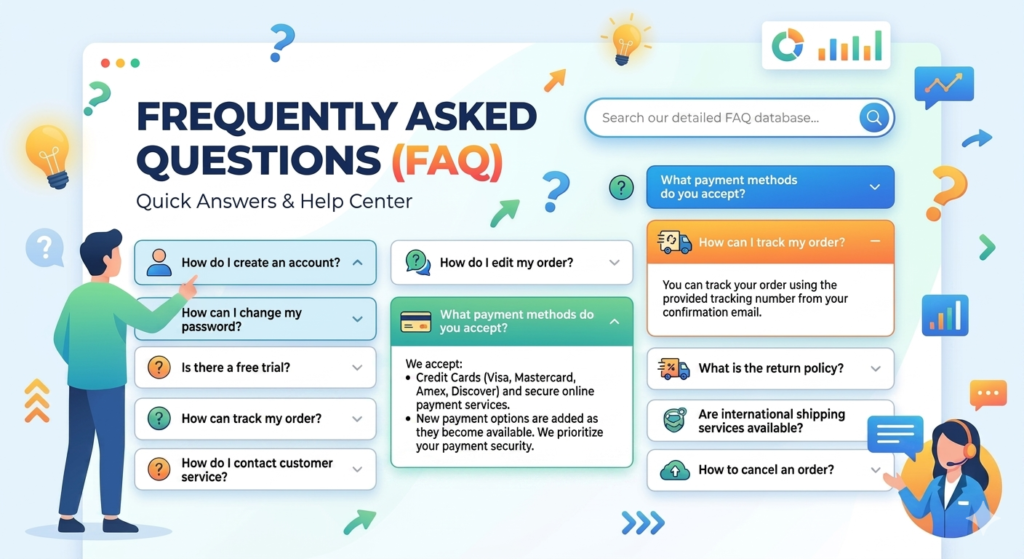 FREQUENTLY ASKED QUESTIONS (FAQ)

Quick Answers & Help Center

Search our detailed FAQ database...

How do I create an account?

How can I change my password?

Is there a free trial?

How can track my order?

How do I contact customer service?

How do I edit my order?

What payment methods do you accept?

We accept:
• Credit Cards (Visa, Mastercard, Amex, Discover) and secure online payment services.
• New payment options are added as they become available. We prioritize your payment security.

What payment methods do you accept?

How can I track my order?

You can track your order using the provided tracking number from your confirmation email.

What is the return policy?

Are international shipping services available?

How to cancel an order?